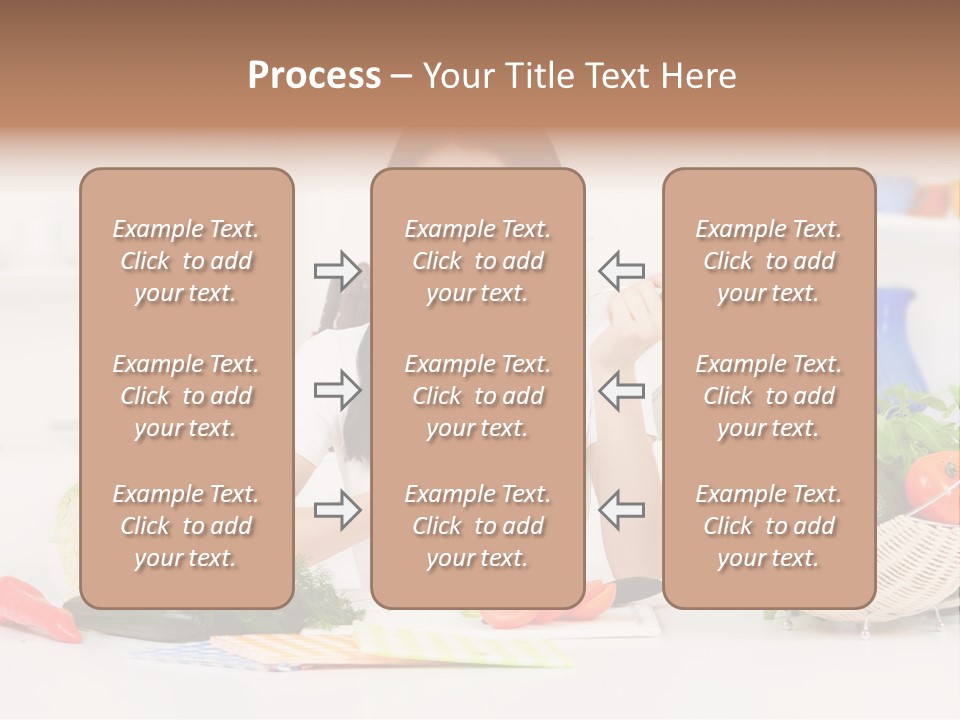 Process – Your Title Text Here

Example Text. Click to add your text.

Example Text. Click to add your text.

Example Text. Click to add your text.

Example Text. Click to add your text.

Example Text. Click to add your text.

Example Text. Click to add your text.

Example Text. Click to add your text.

Example Text. Click to add your text.

Example Text. Click to add your text.